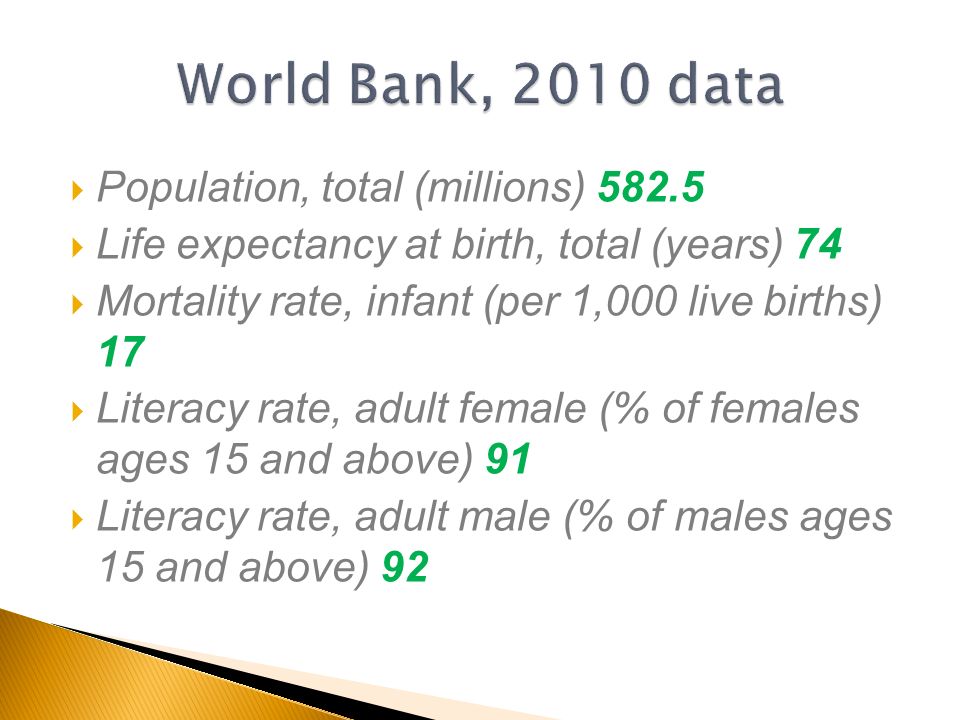 World Bank, 2010 data

Population, total (millions) 582.5
Life expectancy at birth, total (years) 74
Mortality rate, infant (per 1,000 live births) 17
Literacy rate, adult female (% of females ages 15 and above) 91
Literacy rate, adult male (% of males ages 15 and above) 92